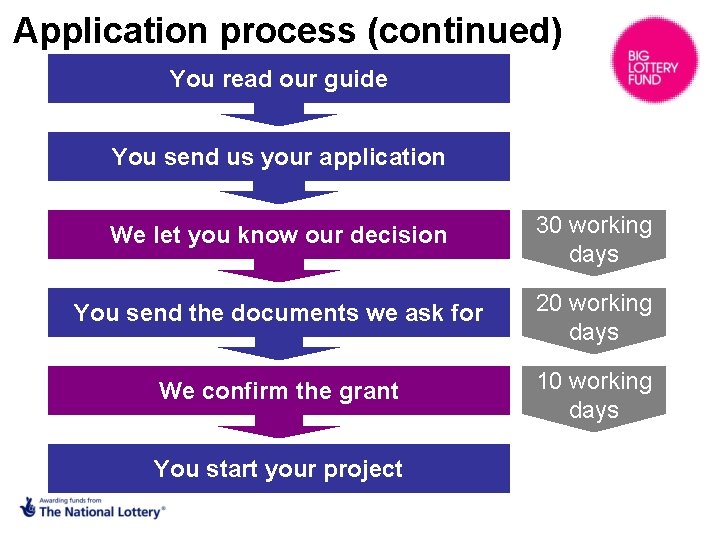 Application process (continued)

BIG LOTTERY FUND

You read our guide

You send us your application

We let you know our decision

30 working days

You send the documents we ask for

20 working days

We confirm the grant

10 working days

You start your project

Awarding funds from The National Lottery®